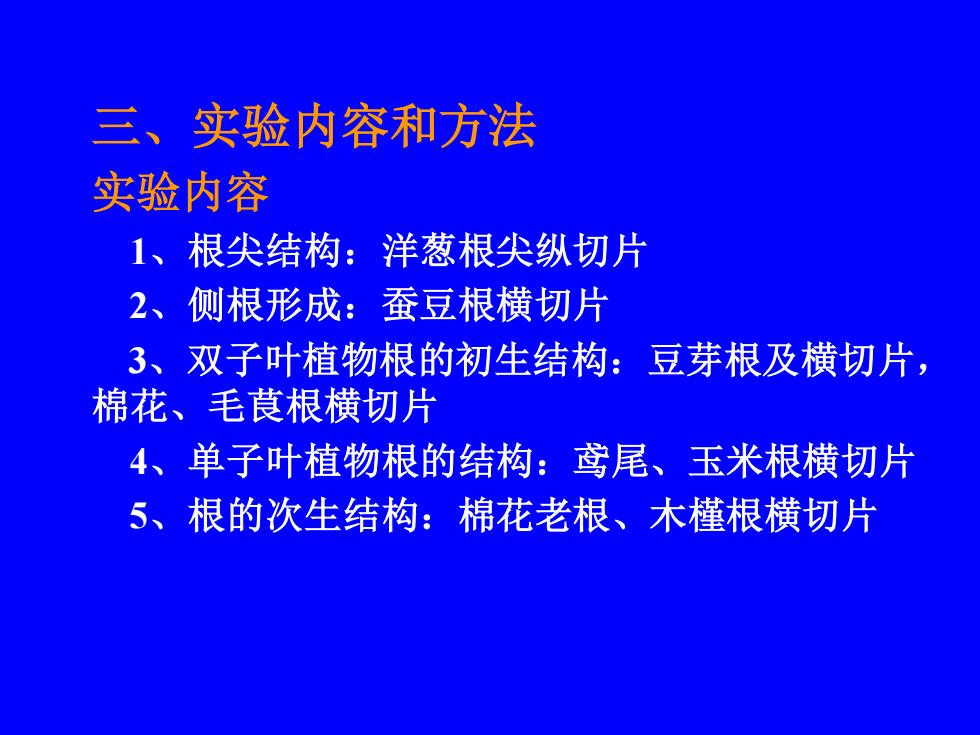 三、实验内容和方法

实验内容

1、根尖结构：洋葱根尖纵切片

2、侧根形成：蚕豆根横切片

3、双子叶植物根的初生结构：豆芽根及横切片，棉花、毛茛根横切片

4、单子叶植物根的结构：鸢尾、玉米根横切片

5、根的次生结构：棉花老根、木槿根横切片